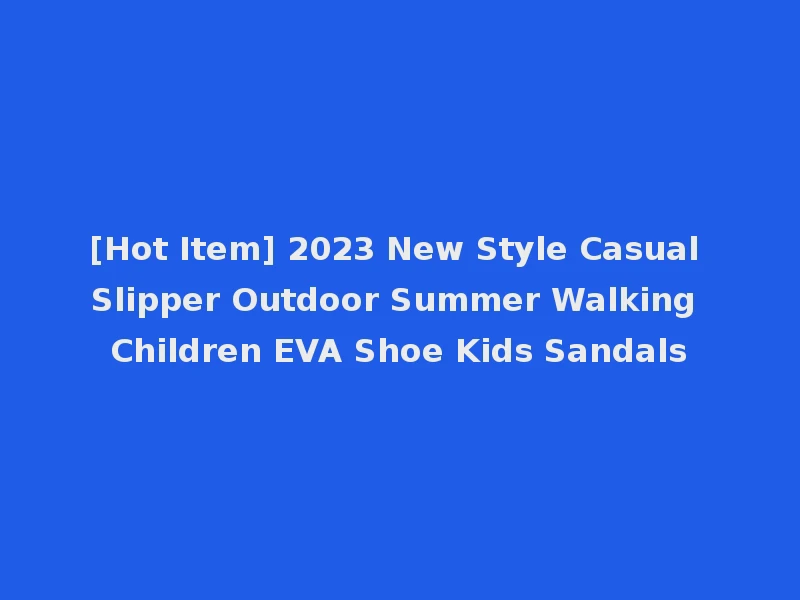 [Hot Item] 2023 New Style Casual Slipper Outdoor Summer Walking Children EVA Shoe Kids Sandals